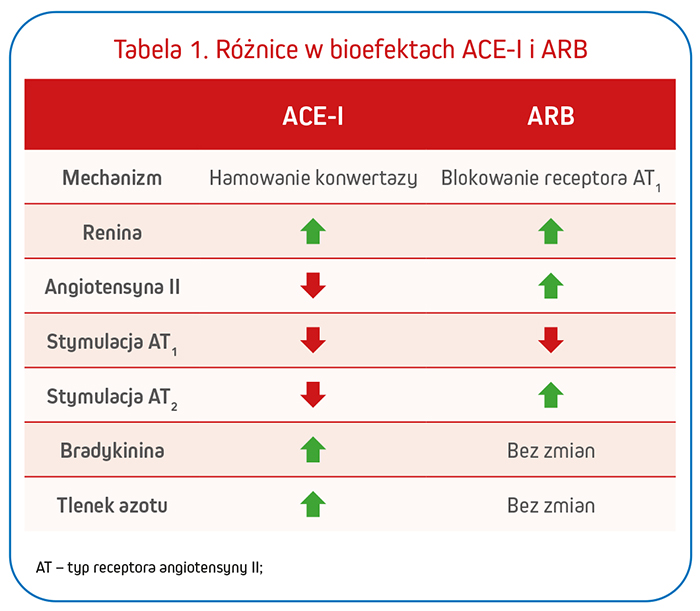 Tabela 1. Różnice w bioefektach ACE-I i ARB

| | ACE-I | ARB |
|---|---|---|
| Mechanizm | Hamowanie konwertazy | Blokowanie receptora $AT_1$ |
| Renina | ↑ | ↑ |
| Angiotensyna II | ↓ | ↑ |
| Stymulacja $AT_1$ | ↓ | ↓ |
| Stymulacja $AT_2$ | ↓ | ↑ |
| Bradykinina | ↑ | Bez zmian |
| Tlenek azotu | ↑ | Bez zmian |

AT – typ receptora angiotensyny II;